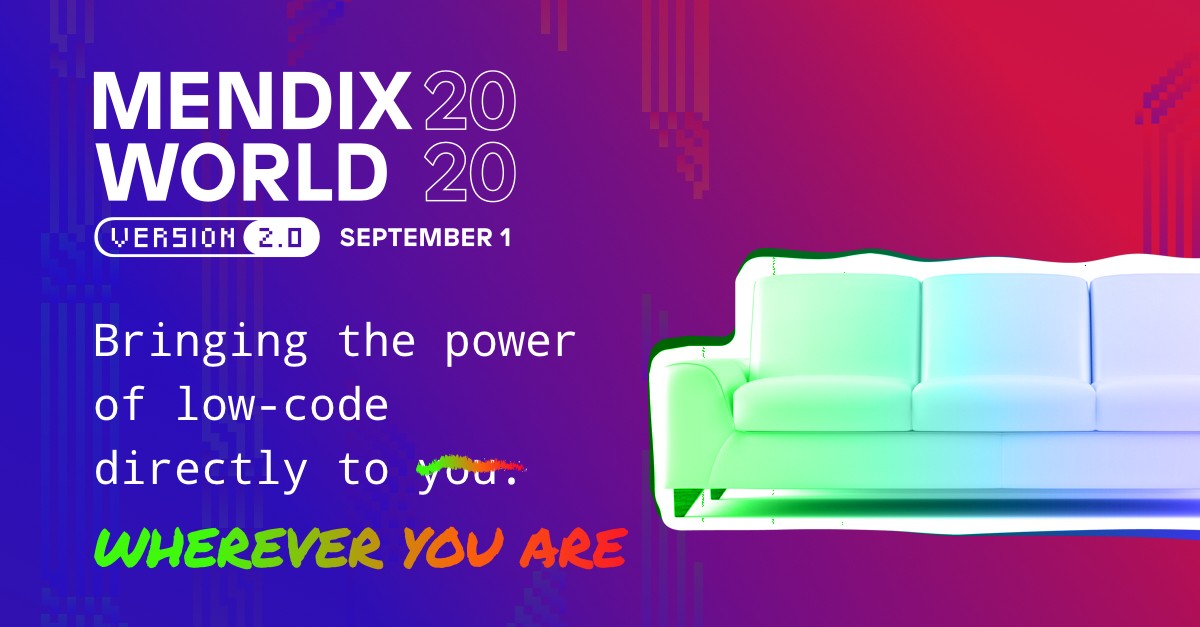 MENDIX 20
WORLD 20

VERSION 2.0 SEPTEMBER 1

Bringing the power of low-code directly to you.

WHEREVER YOU ARE